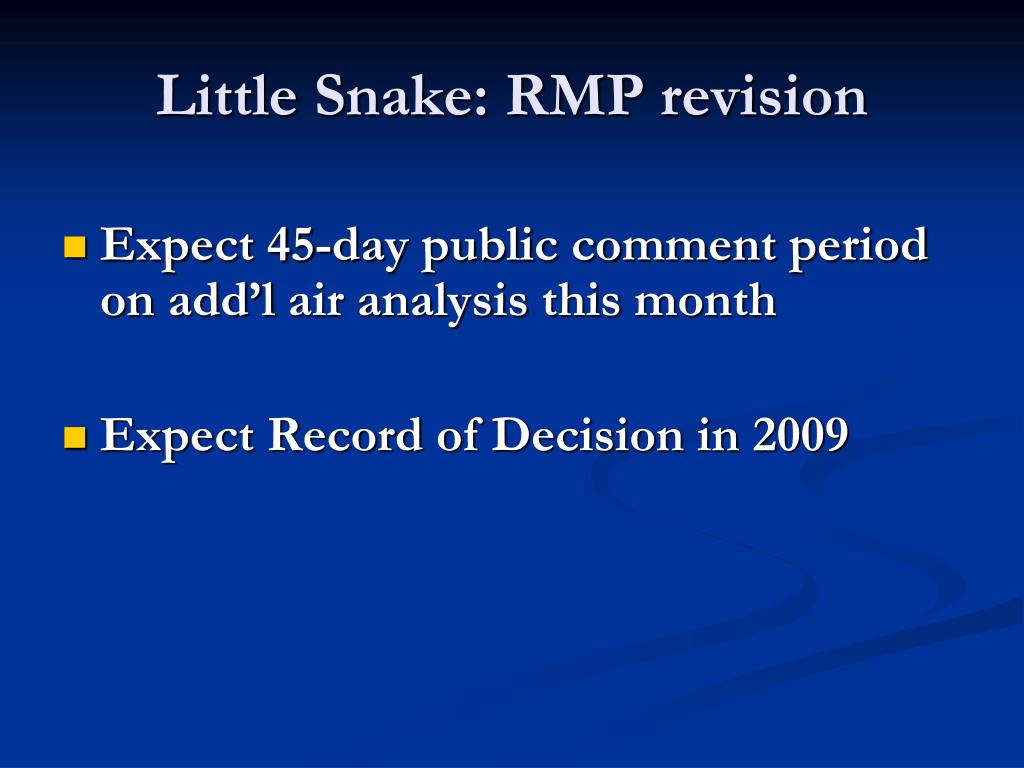 Little Snake: RMP revision

Expect 45-day public comment period on add’l air analysis this month

Expect Record of Decision in 2009